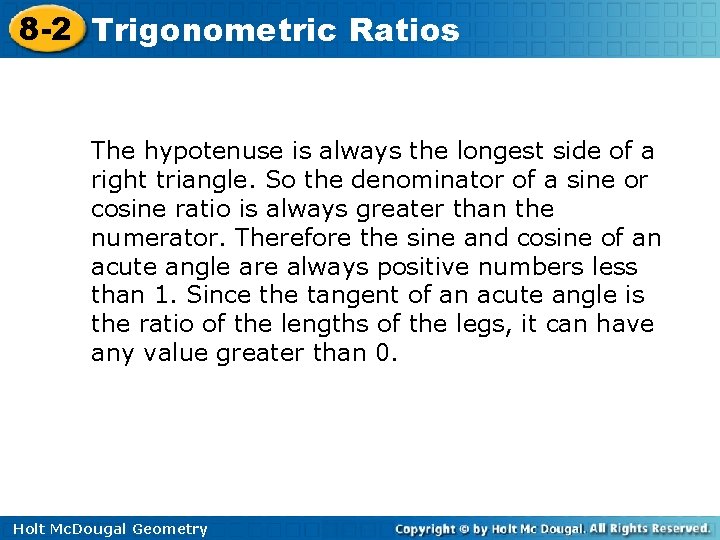 8-2 Trigonometric Ratios

The hypotenuse is always the longest side of a right triangle. So the denominator of a sine or cosine ratio is always greater than the numerator. Therefore the sine and cosine of an acute angle are always positive numbers less than 1. Since the tangent of an acute angle is the ratio of the lengths of the legs, it can have any value greater than 0.

Holt McDougal Geometry

Copyright © by Holt Mc Dougal. All Rights Reserved.